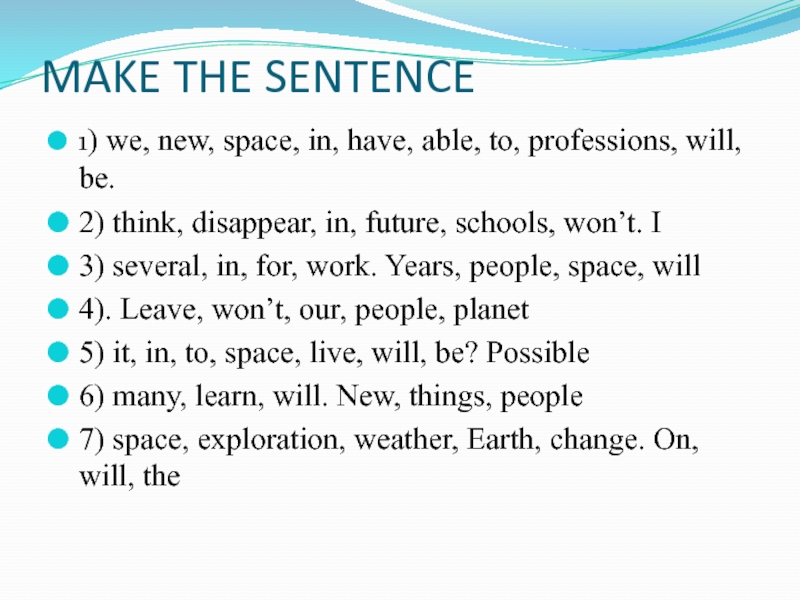 MAKE THE SENTENCE

1) we, new, space, in, have, able, to, professions, will, be.

2) think, disappear, in, future, schools, won’t. I

3) several, in, for, work. Years, people, space, will

4). Leave, won’t, our, people, planet

5) it, in, to, space, live, will, be? Possible

6) many, learn, will. New, things, people

7) space, exploration, weather, Earth, change. On, will, the